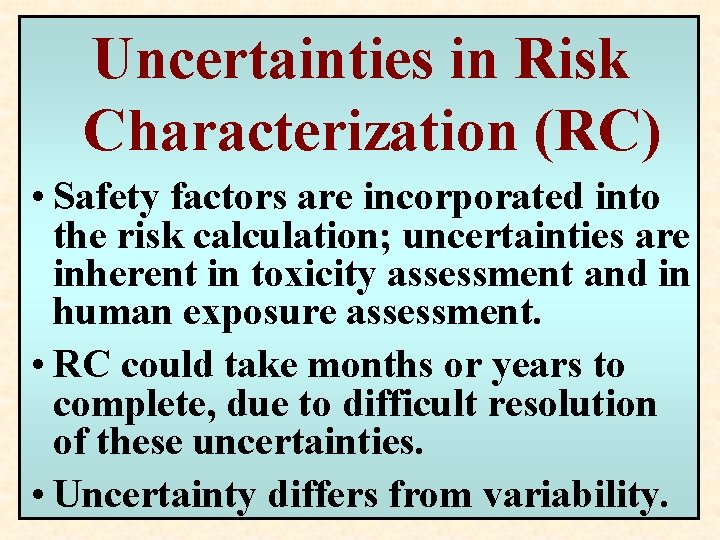 Uncertainties in Risk Characterization (RC)

• Safety factors are incorporated into the risk calculation; uncertainties are inherent in toxicity assessment and in human exposure assessment.

• RC could take months or years to complete, due to difficult resolution of these uncertainties.

• Uncertainty differs from variability.